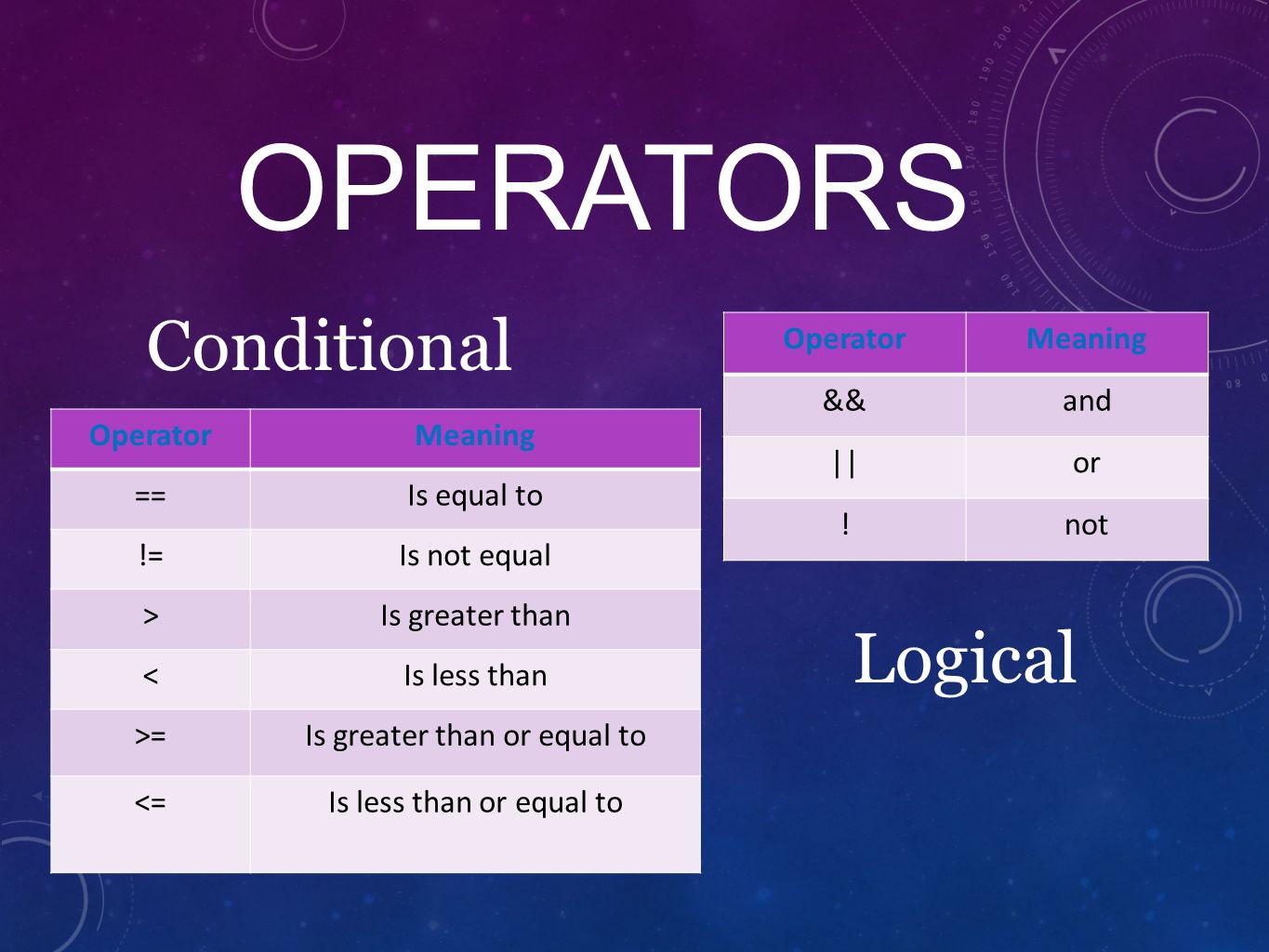 OPERATORS

Conditional

| Operator | Meaning |
|---|---|
| == | Is equal to |
| != | Is not equal |
| > | Is greater than |
| < | Is less than |
| >= | Is greater than or equal to |
| <= | Is less than or equal to |

| Operator | Meaning |
|---|---|
| && | and |
| \|\| | or |
| ! | not |

Logical